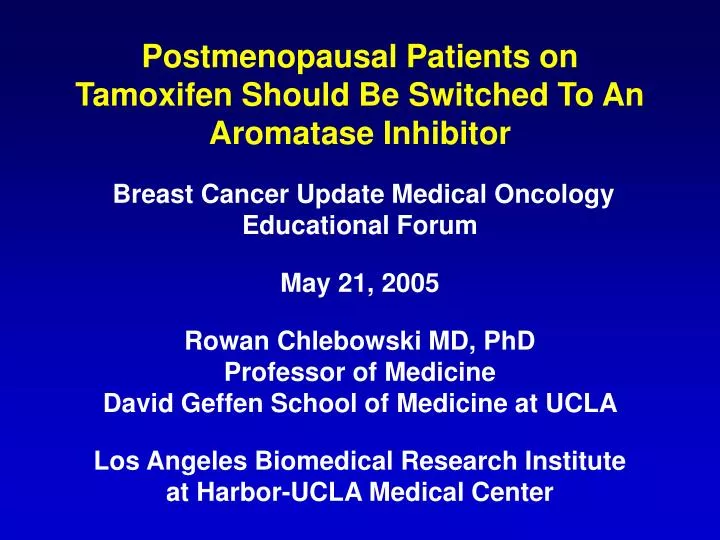 Postmenopausal Patients on Tamoxifen Should Be Switched To An Aromatase Inhibitor

Breast Cancer Update Medical Oncology Educational Forum

May 21, 2005

Rowan Chlebowski MD, PhD
Professor of Medicine
David Geffen School of Medicine at UCLA

Los Angeles Biomedical Research Institute at Harbor-UCLA Medical Center